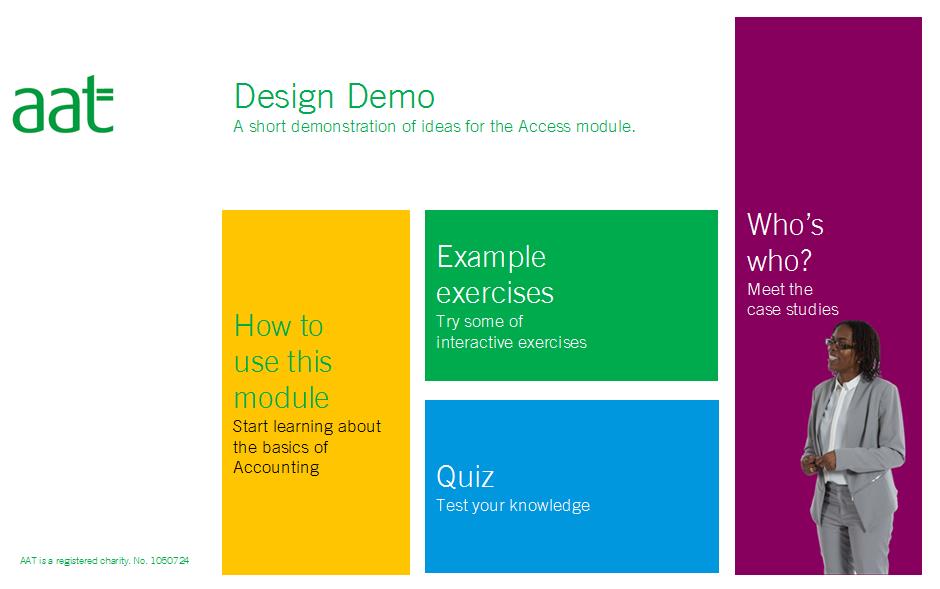 aat

Design Demo
A short demonstration of ideas for the Access module.

How to use this module
Start learning about the basics of Accounting

Example exercises
Try some of interactive exercises

Quiz
Test your knowledge

Who's who?
Meet the case studies

AAT is a registered charity. No. 1050724